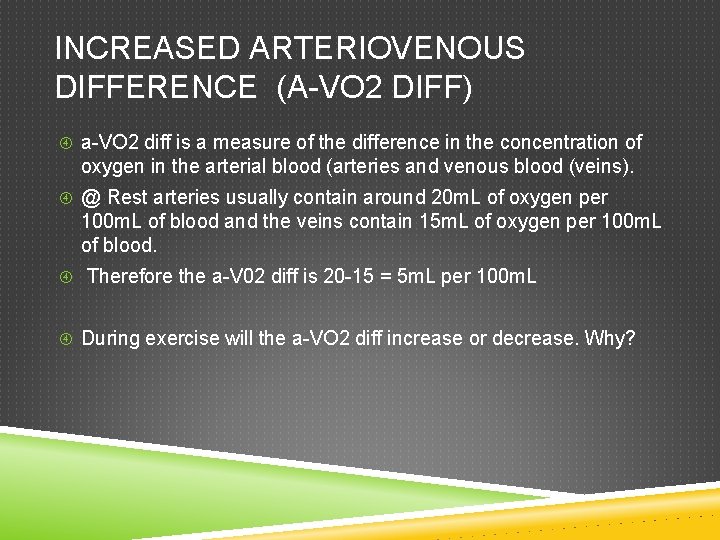 INCREASED ARTERIOVENOUS DIFFERENCE (A-VO2 DIFF)

a-VO2 diff is a measure of the difference in the concentration of oxygen in the arterial blood (arteries and venous blood (veins).

@ Rest arteries usually contain around 20mL of oxygen per 100mL of blood and the veins contain 15mL of oxygen per 100mL of blood.

Therefore the a-V02 diff is 20-15 = 5mL per 100mL

During exercise will the a-VO2 diff increase or decrease. Why?